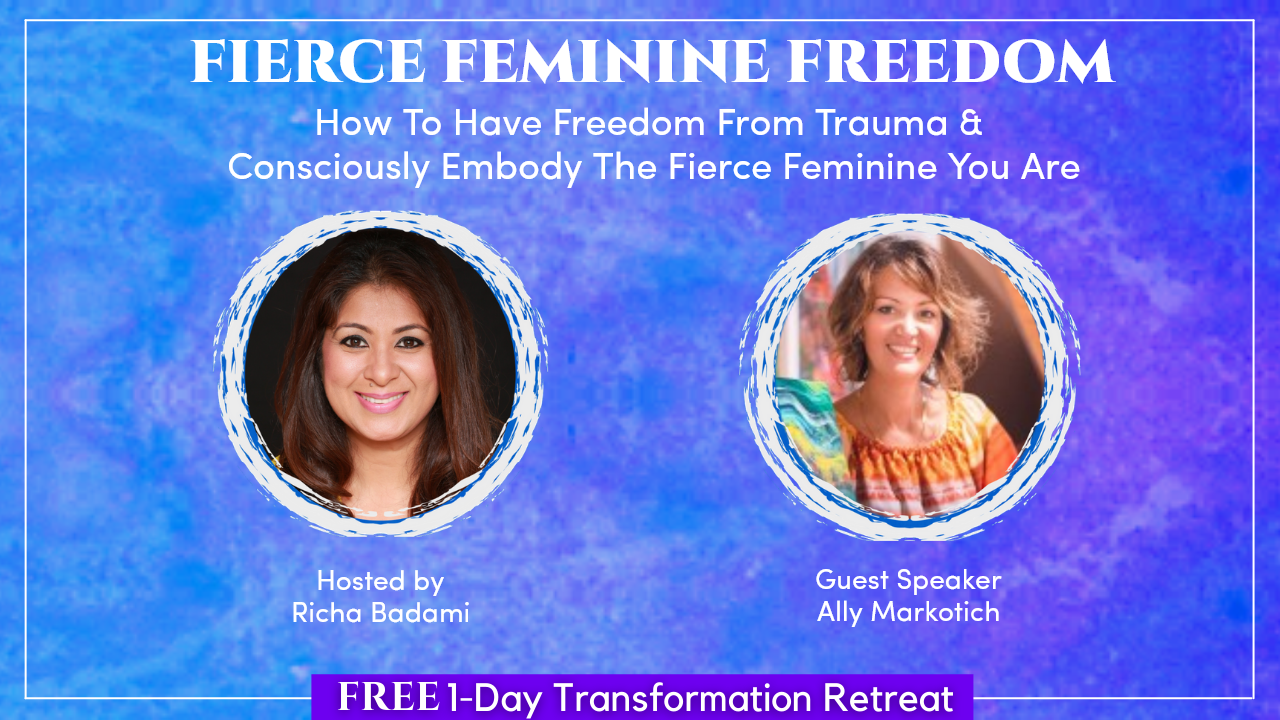 FIERCE FEMININE FREEDOM

How To Have Freedom From Trauma & Consciously Embody The Fierce Feminine You Are

Hosted by
Richa Badami

Guest Speaker
Ally Markotich

FREE 1-Day Transformation Retreat